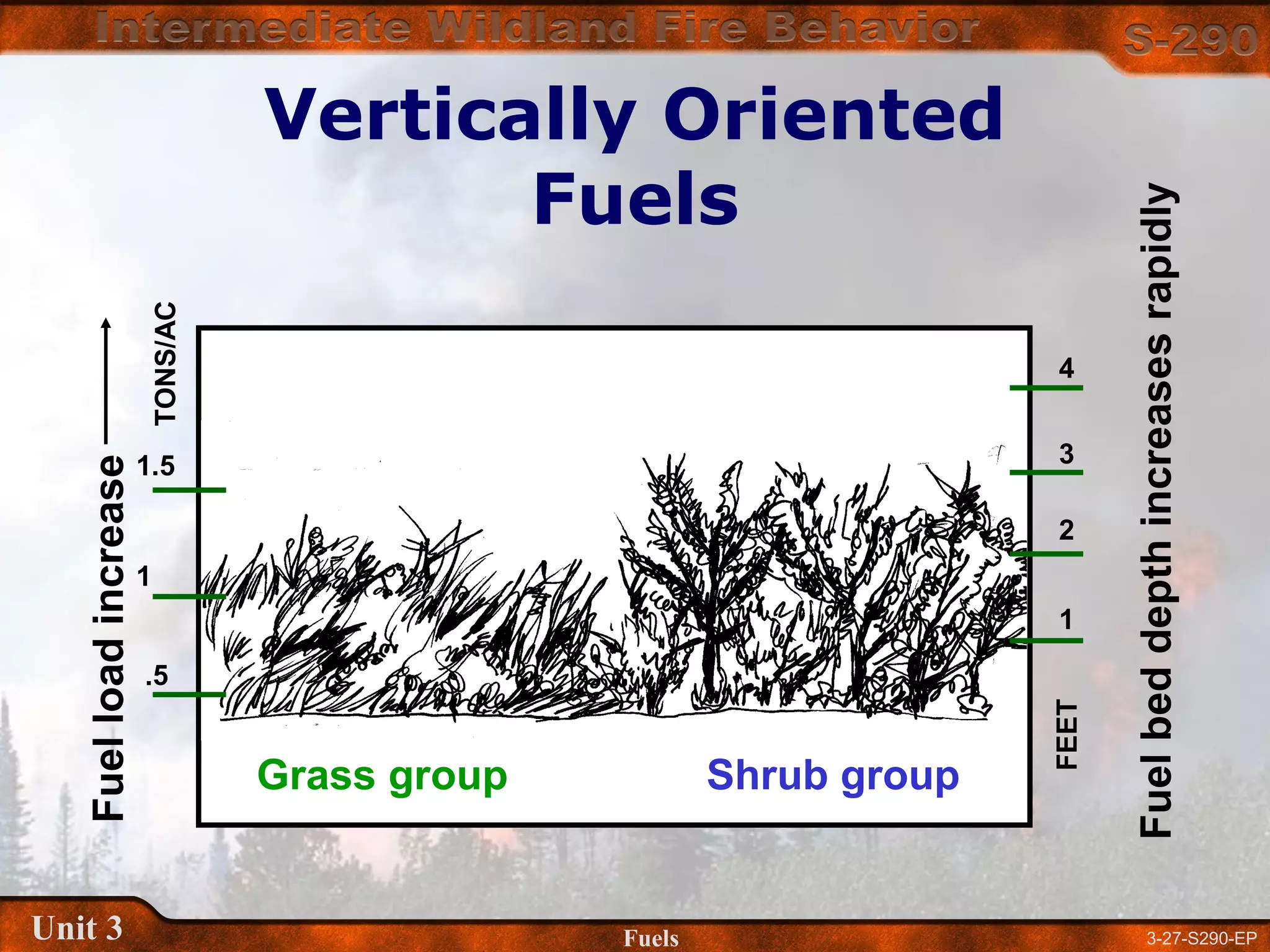 Intermediate Wildland Fire Behavior

S-290

Vertically Oriented Fuels

Fuel load increase

TONS/AC

1.5

1

.5

4

3

2

1

FEET

Fuel bed depth increases rapidly

Grass group

Shrub group

Unit 3

Fuels

3-27-S290-EP